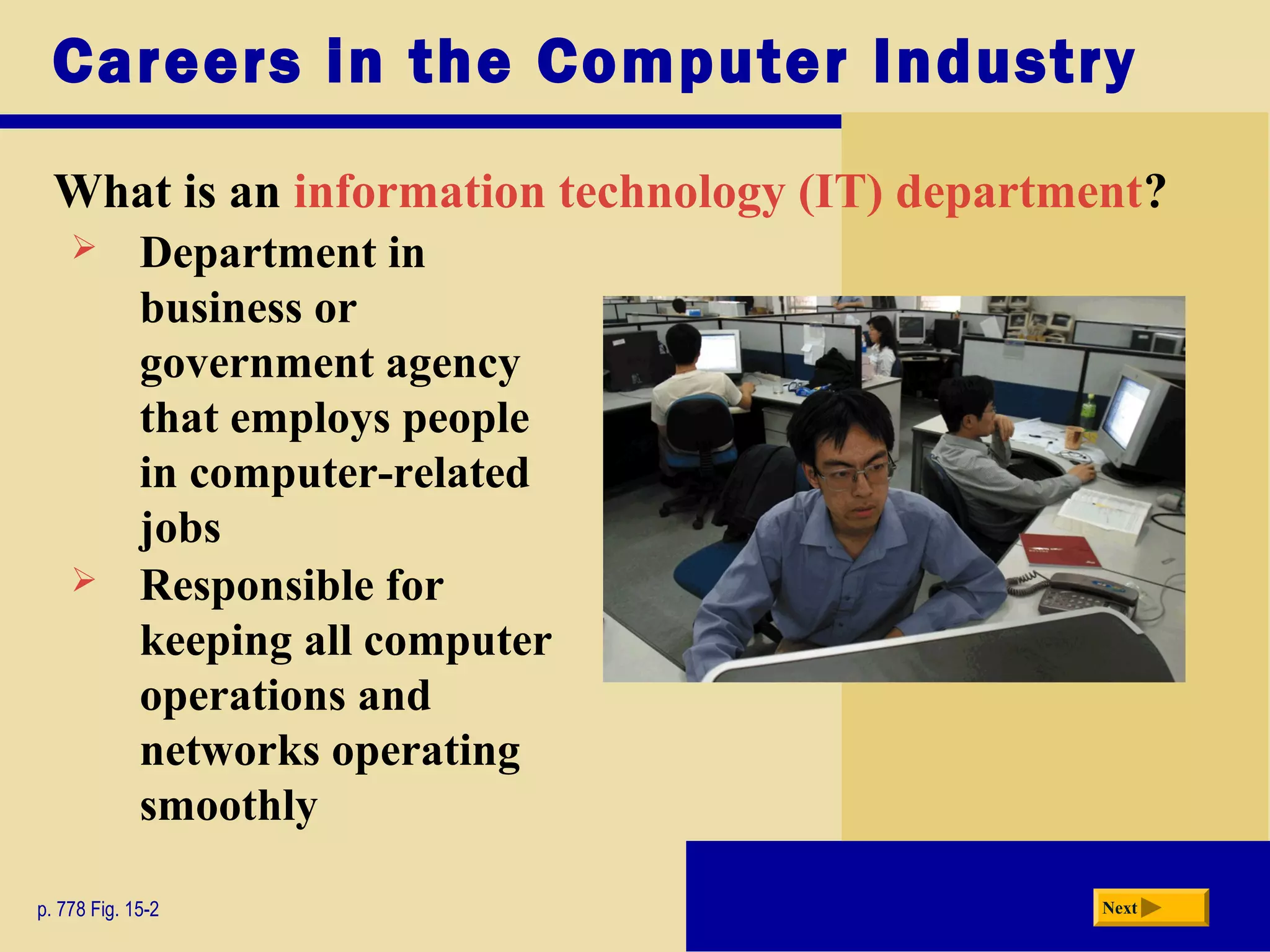 Careers in the Computer Industry

What is an information technology (IT) department?

➢ Department in business or government agency that employs people in computer-related jobs

➢ Responsible for keeping all computer operations and networks operating smoothly

p. 778 Fig. 15-2

Next